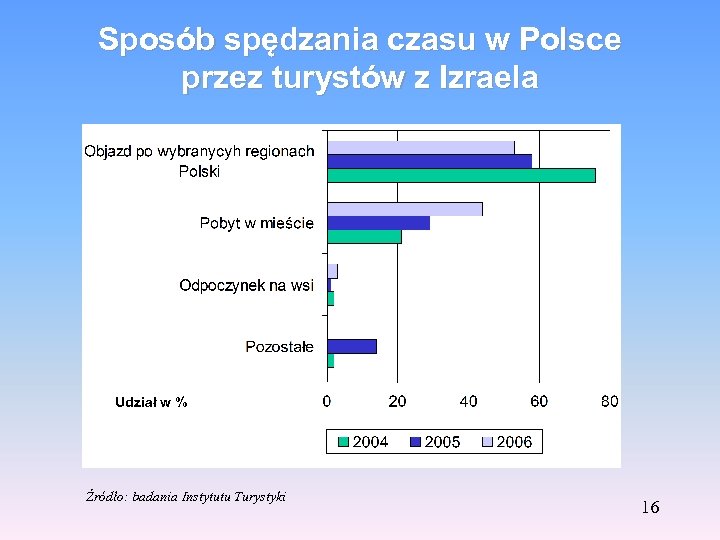 Sposób spędzania czasu w Polsce przez turystów z Izraela

Objazd po wybranycyh regionach Polski

Pobyt w mieście

Odpoczynek na wsi

Pozostałe

Udział w %

0 20 40 60 80

2004 2005 2006

Źródło: badania Instytutu Turystyki

16